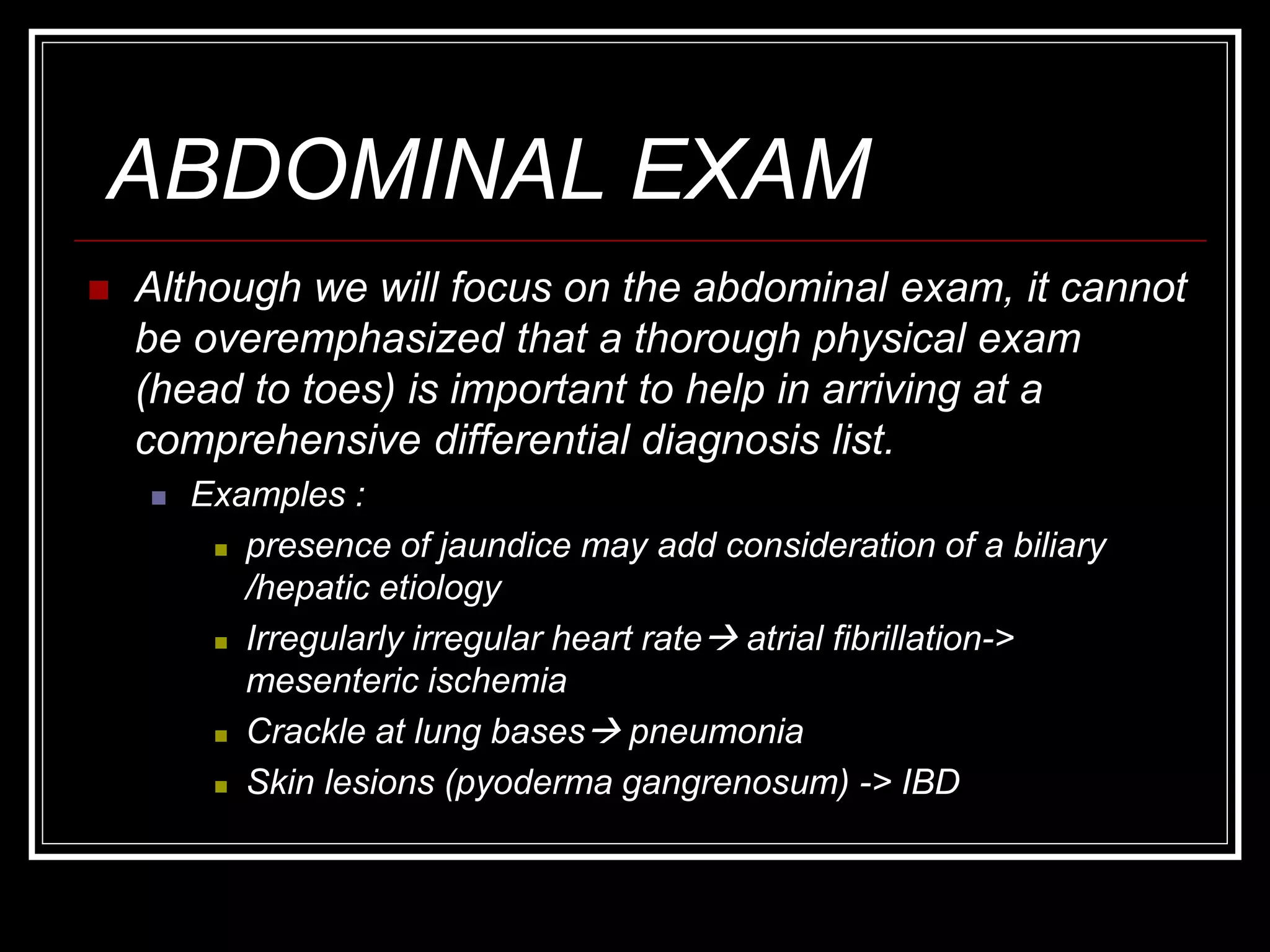 ABDOMINAL EXAM

Although we will focus on the abdominal exam, it cannot be overemphasized that a thorough physical exam (head to toes) is important to help in arriving at a comprehensive differential diagnosis list.

Examples :

presence of jaundice may add consideration of a biliary /hepatic etiology

Irregularly irregular heart rate→ atrial fibrillation-> mesenteric ischemia

Crackle at lung bases→ pneumonia

Skin lesions (pyoderma gangrenosum) -> IBD